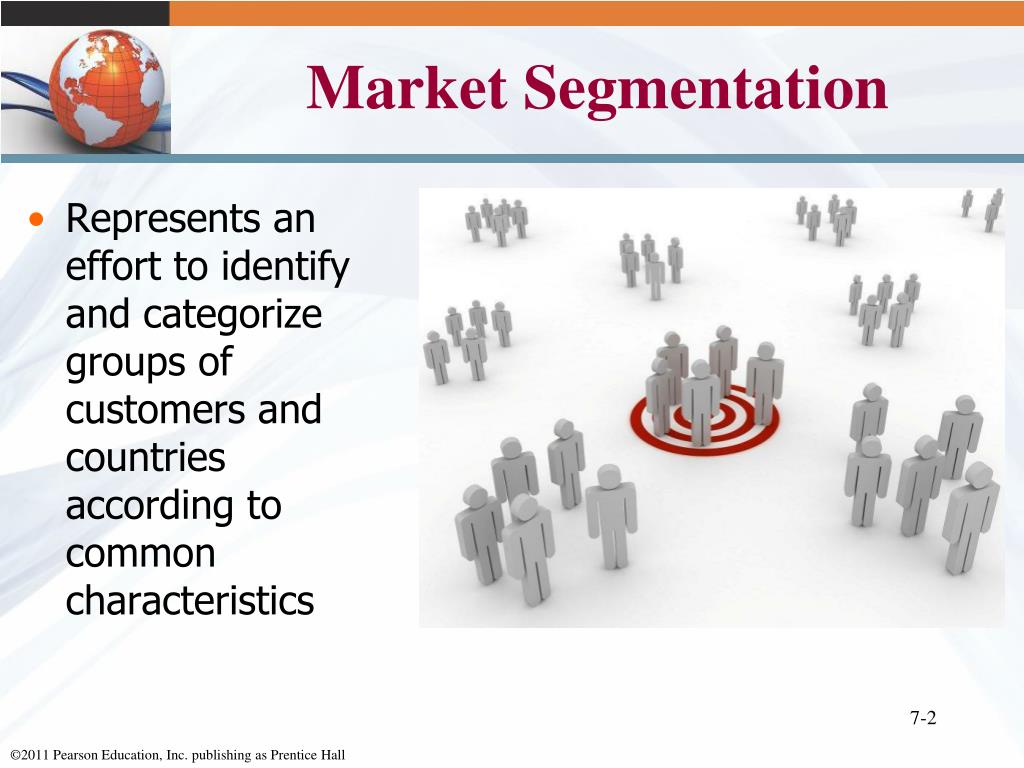 Market Segmentation

• Represents an effort to identify and categorize groups of customers and countries according to common characteristics

7-2

©2011 Pearson Education, Inc. publishing as Prentice Hall